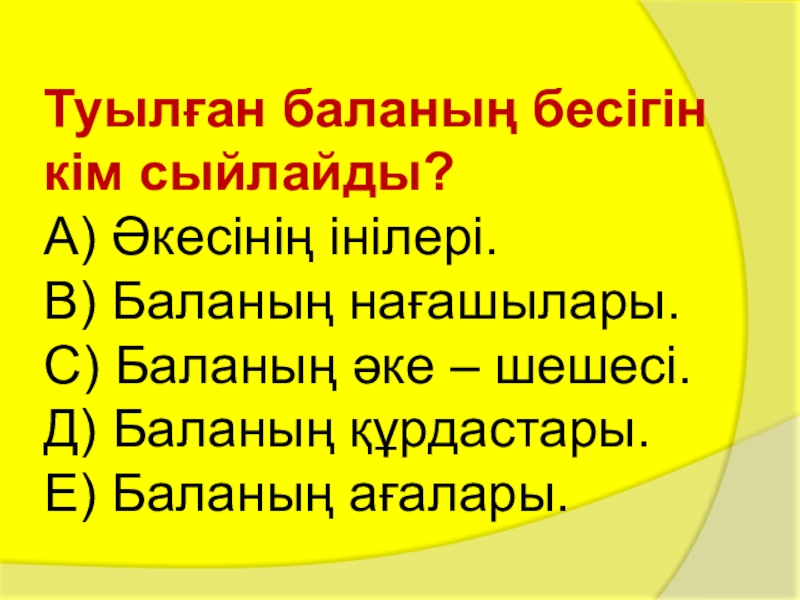 Туылған баланың бесігін кім сыйлайды?
А) Әкесінің інілері.
В) Баланың нағашылары.
С) Баланың әке – шешесі.
Д) Баланың құрдастары.
Е) Баланың ағалары.